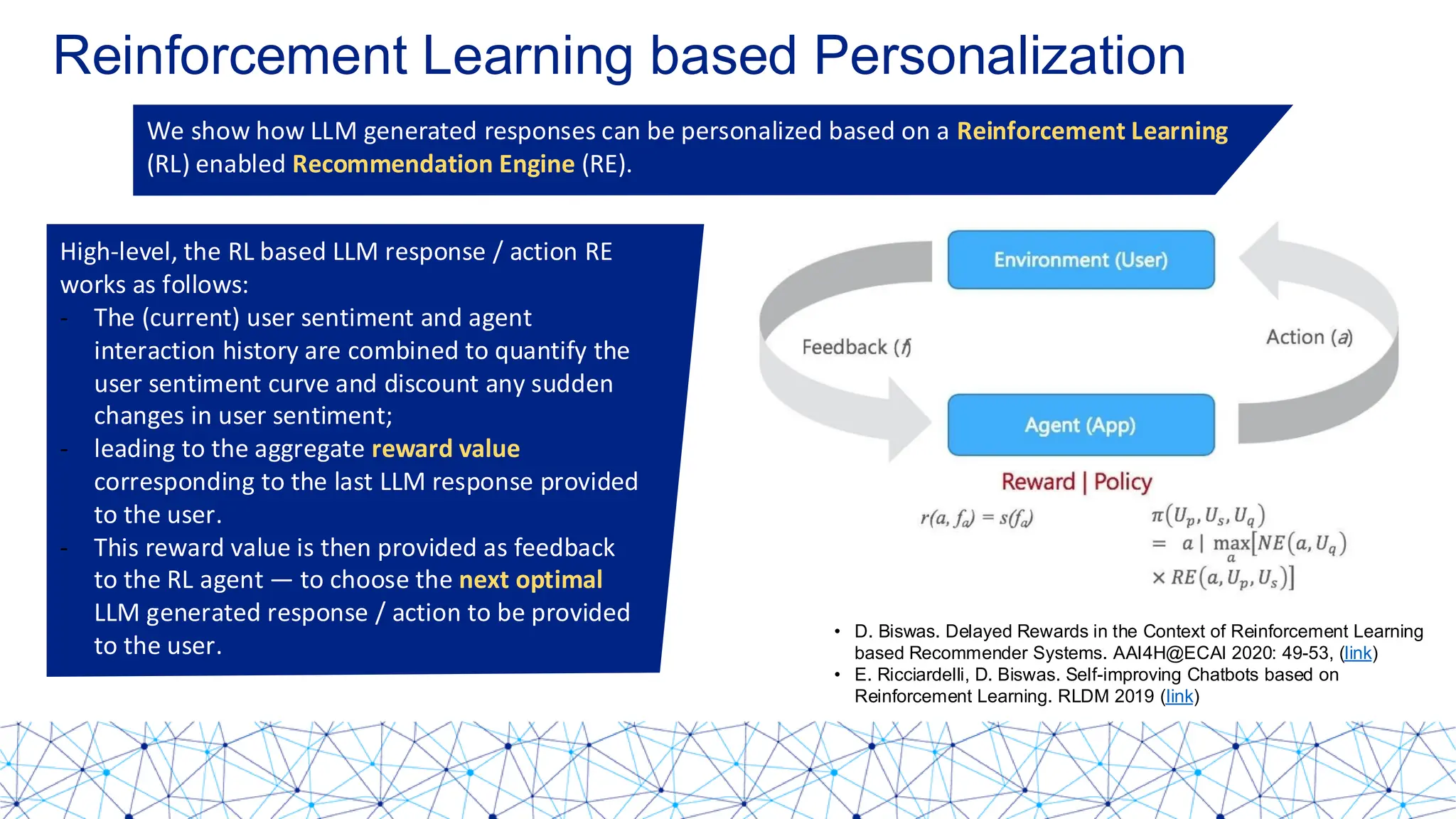 Reinforcement Learning based Personalization

We show how LLM generated responses can be personalized based on a Reinforcement Learning (RL) enabled Recommendation Engine (RE).

High-level, the RL based LLM response / action RE works as follows:
- The (current) user sentiment and agent interaction history are combined to quantify the user sentiment curve and discount any sudden changes in user sentiment;
- leading to the aggregate reward value corresponding to the last LLM response provided to the user.
- This reward value is then provided as feedback to the RL agent — to choose the next optimal LLM generated response / action to be provided to the user.

Environment (User)

Feedback ($f$)

Action ($a$)

Agent (App)

Reward | Policy

$r(a, f_a) = s(f_a)$

$\pi(U_p, U_s, U_q) = a \mid \max_a [NE(a, U_q) \times RE(a, U_p, U_s)]$

• D. Biswas. Delayed Rewards in the Context of Reinforcement Learning based Recommender Systems. AAI4H@ECAI 2020: 49-53, (link)
• E. Ricciardelli, D. Biswas. Self-improving Chatbots based on Reinforcement Learning. RLDM 2019 (link)